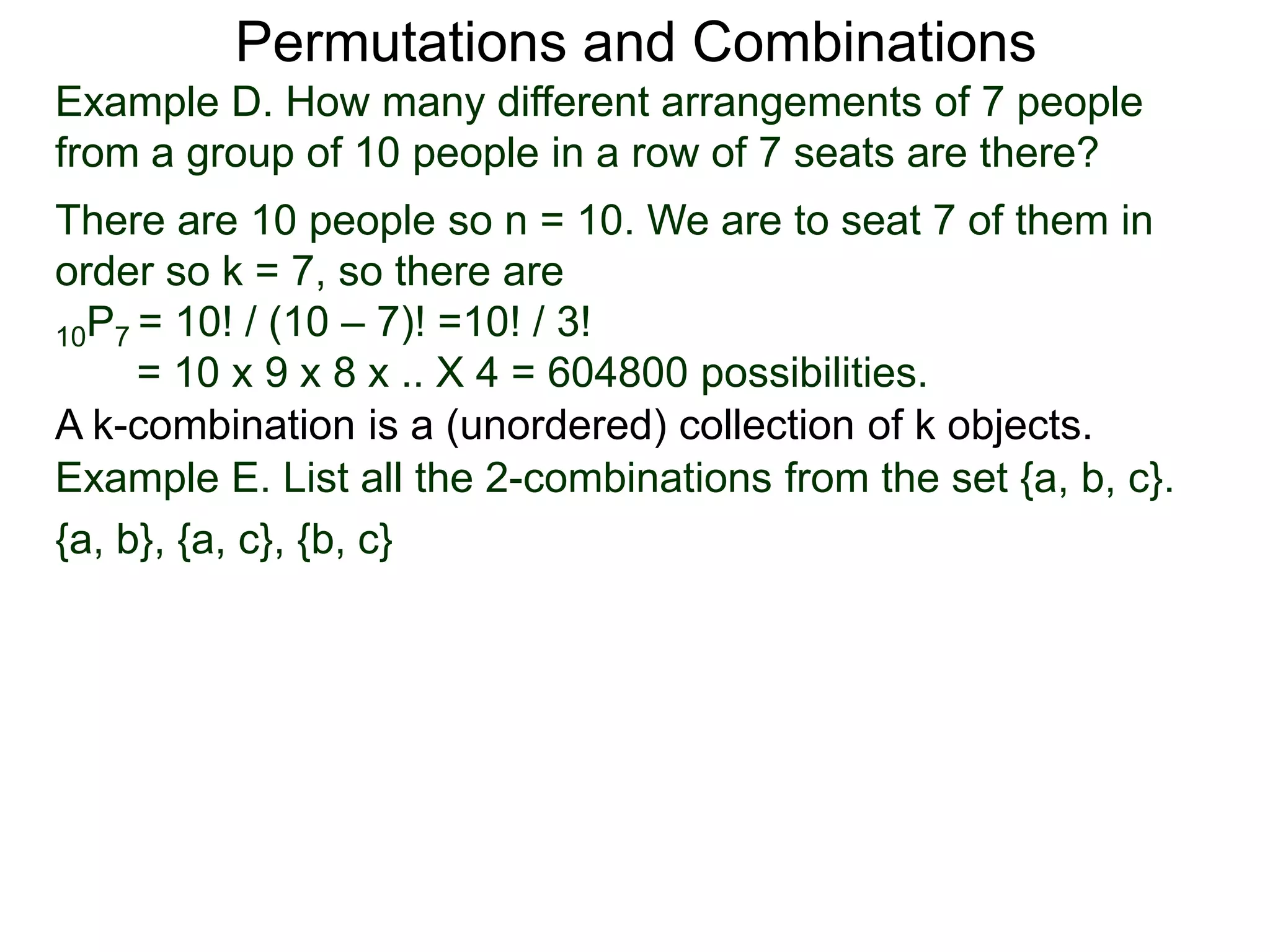 Permutations and Combinations

Example D. How many different arrangements of 7 people from a group of 10 people in a row of 7 seats are there?

There are 10 people so n = 10. We are to seat 7 of them in order so k = 7, so there are

${}_{10}P_7$ = 10! / (10 – 7)! =10! / 3!
= 10 x 9 x 8 x .. X 4 = 604800 possibilities.

A k-combination is a (unordered) collection of k objects.

Example E. List all the 2-combinations from the set {a, b, c}.

{a, b}, {a, c}, {b, c}